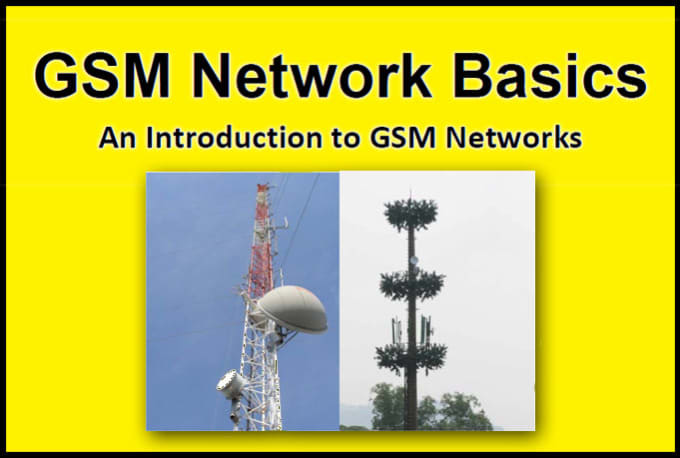 GSM Network Basics

An Introduction to GSM Networks